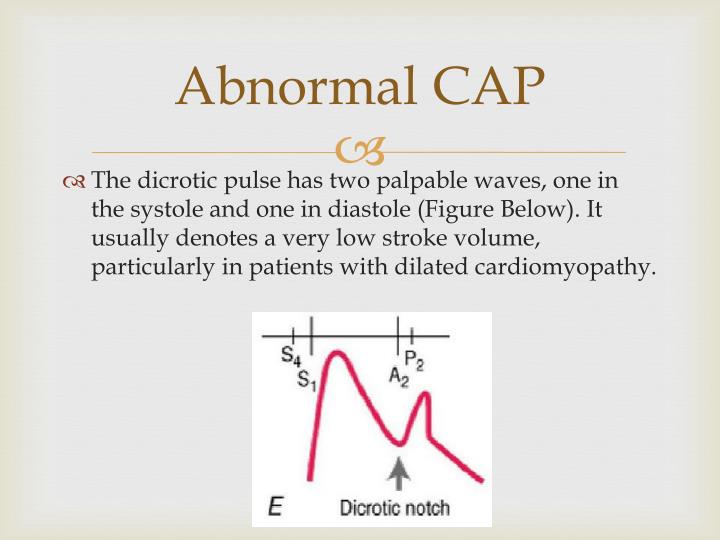 Abnormal CAP

The dicrotic pulse has two palpable waves, one in the systole and one in diastole (Figure Below). It usually denotes a very low stroke volume, particularly in patients with dilated cardiomyopathy.

$S_4$ $S_1$ $A_2$ $P_2$

E Dicrotic notch